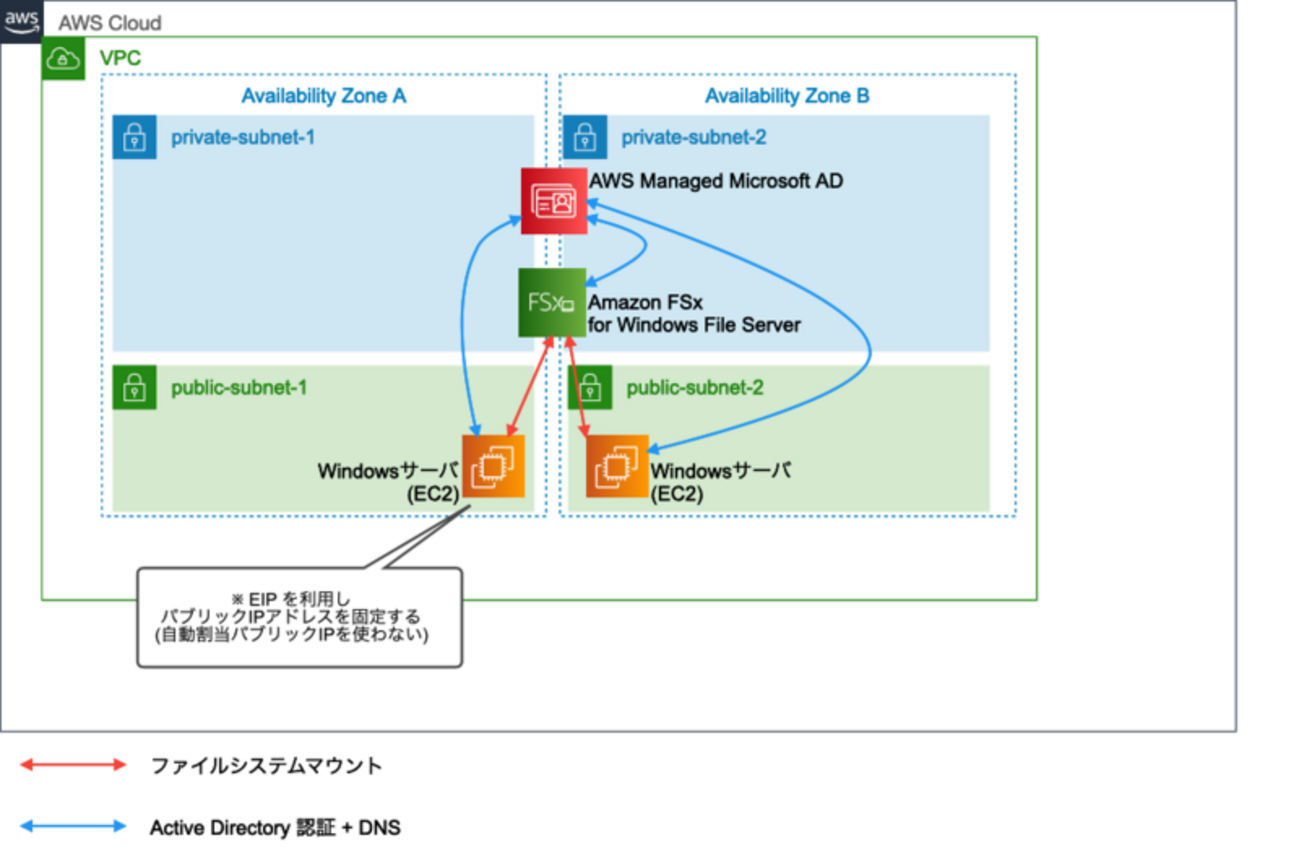 aws
AWS Cloud

VPC

Availability Zone A

Availability Zone B

private-subnet-1

private-subnet-2

AWS Managed Microsoft AD

FSx

Amazon FSx
for Windows File Server

public-subnet-1

public-subnet-2

Windowsサーバ
(EC2)

Windowsサーバ
(EC2)

※ EIP を利用し
パブリックIPアドレスを固定する
(自動割当パブリックIPを使わない)

ファイルシステムマウント

Active Directory 認証 + DNS